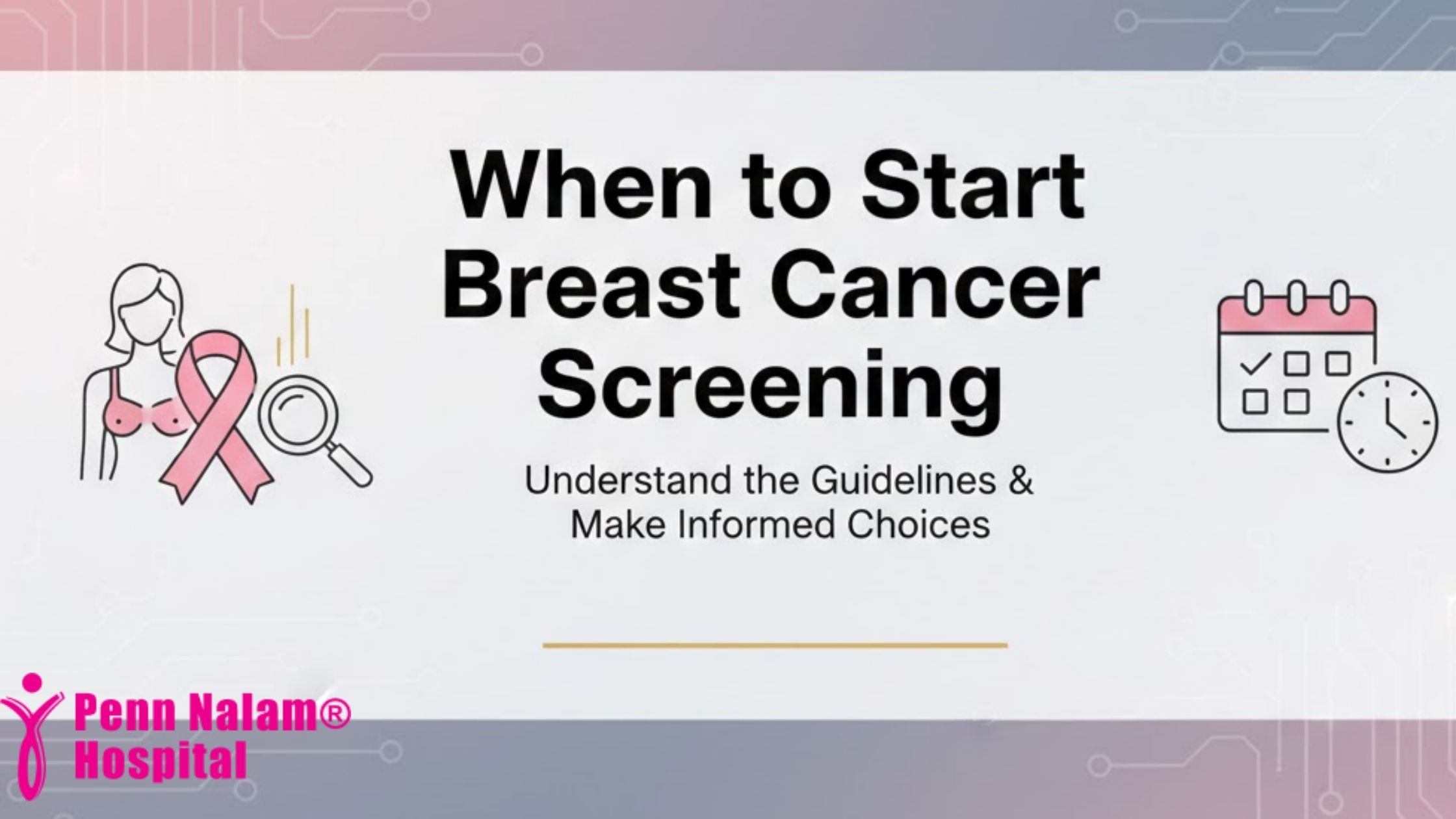 When to Start Breast Cancer Screening

Understand the Guidelines & Make Informed Choices

Penn Nalam®
Hospital